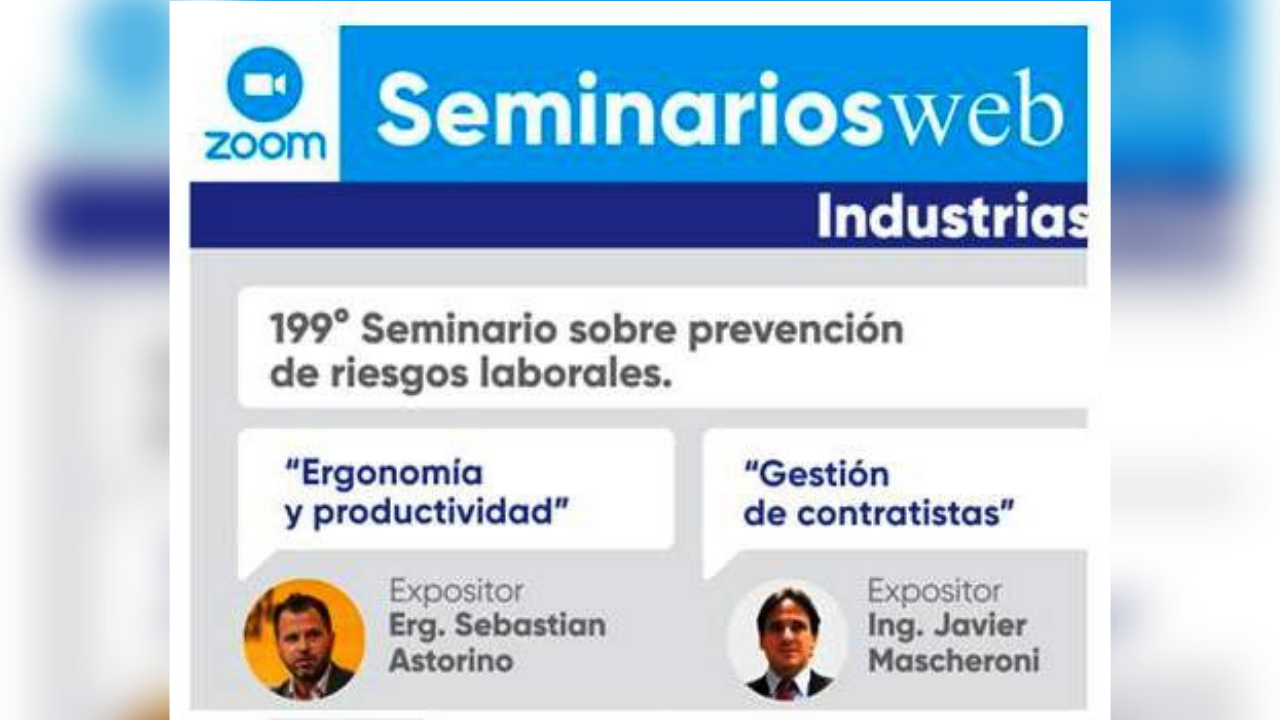 zoom

Seminariosweb

Industrias

199° Seminario sobre prevención de riesgos laborales.

"Ergonomía y productividad"

Expositor
Erg. Sebastian Astorino

"Gestión de contratistas"

Expositor
Ing. Javier Mascheroni